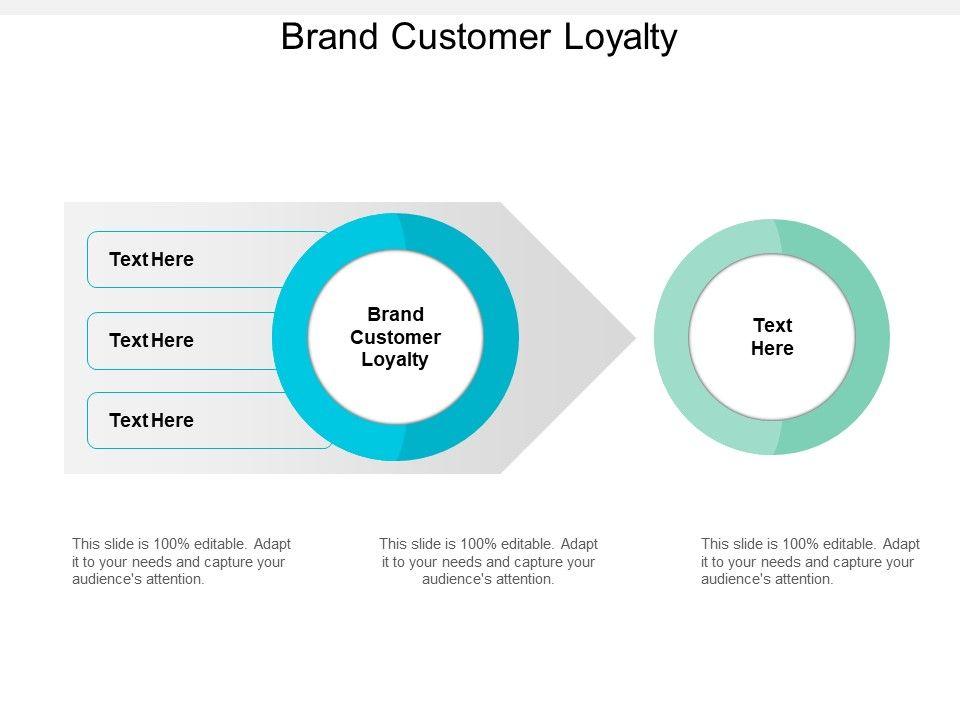 Brand Customer Loyalty

Text Here

Text Here

Text Here

Brand Customer Loyalty

Text Here

This slide is 100% editable. Adapt it to your needs and capture your audience's attention.

This slide is 100% editable. Adapt it to your needs and capture your audience's attention.

This slide is 100% editable. Adapt it to your needs and capture your audience's attention.